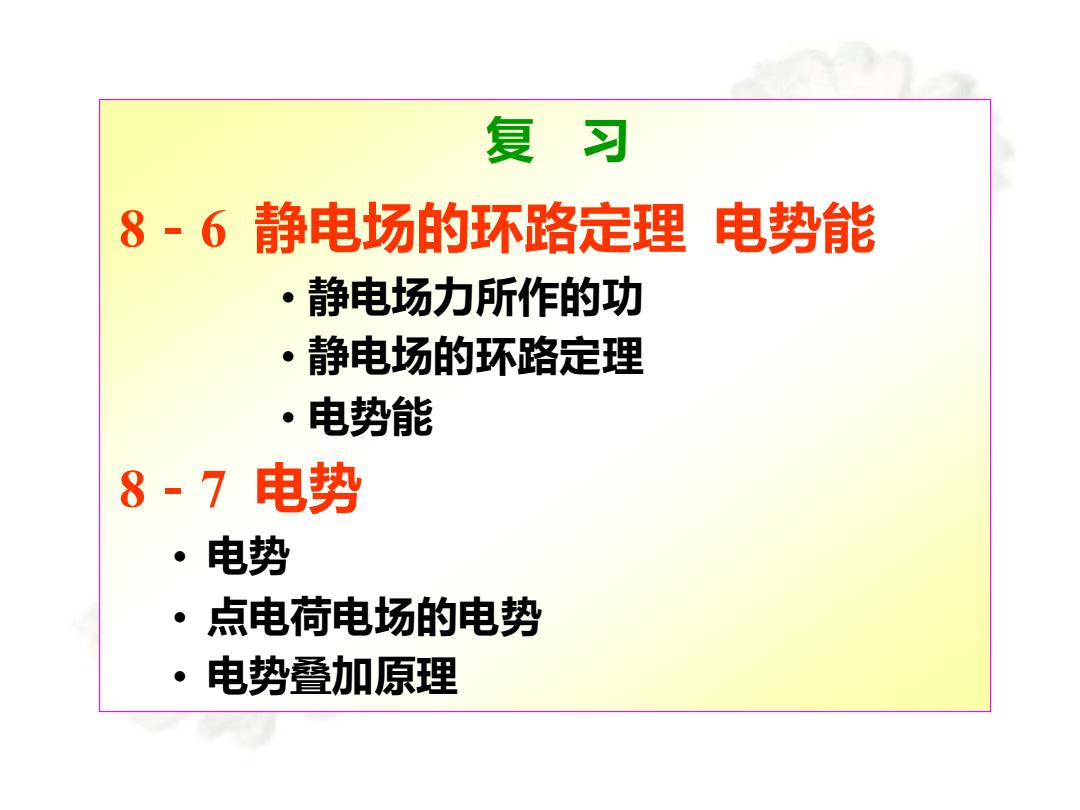 复 习

8 - 6 静电场的环路定理 电势能

• 静电场力所作的功
• 静电场的环路定理
• 电势能

8 - 7 电势

• 电势
• 点电荷电场的电势
• 电势叠加原理